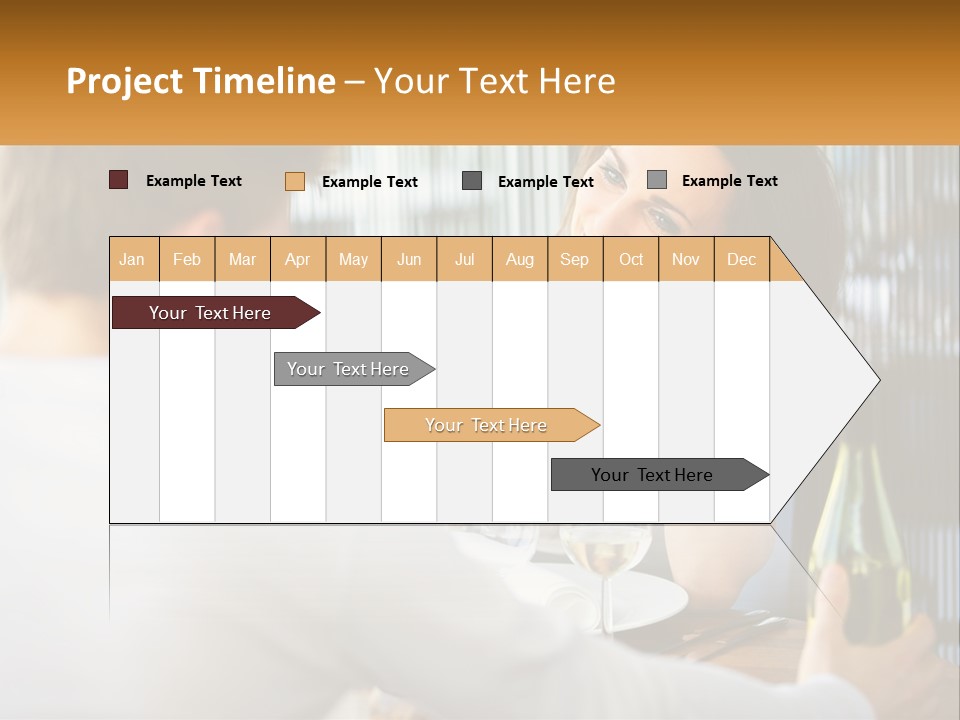 Project Timeline – Your Text Here

Example Text Example Text Example Text Example Text

| Jan | Feb | Mar | Apr | May | Jun | Jul | Aug | Sep | Oct | Nov | Dec |
|---|---|---|---|---|---|---|---|---|---|---|---|

Your Text Here

Your Text Here

Your Text Here

Your Text Here